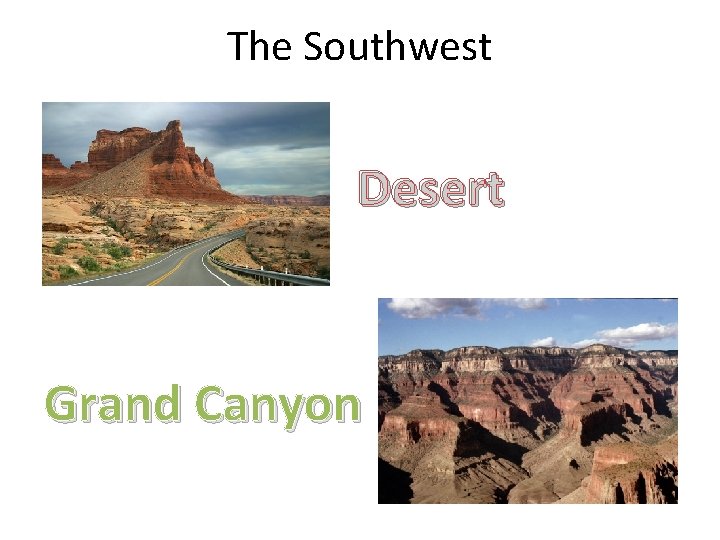 The Southwest

Desert

Grand Canyon